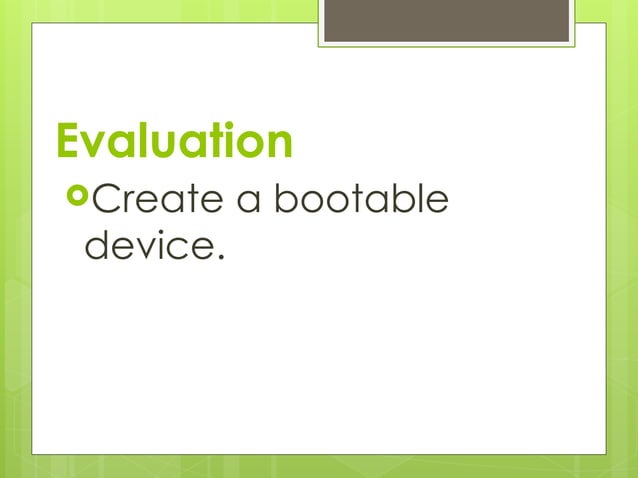 Evaluation

Create a bootable device.